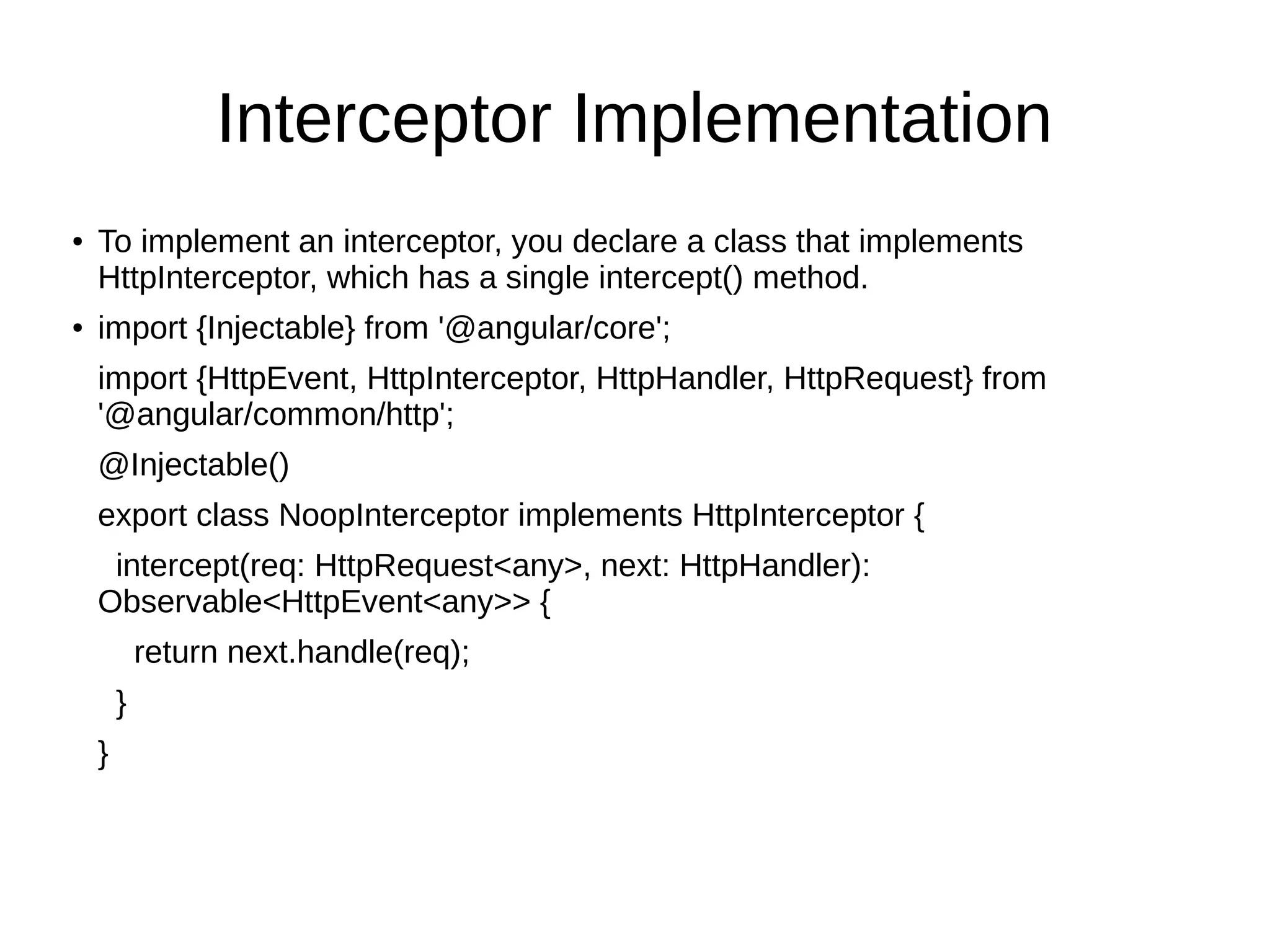 Interceptor Implementation

• To implement an interceptor, you declare a class that implements HttpInterceptor, which has a single intercept() method.

• import {Injectable} from '@angular/core';

import {HttpEvent, HttpInterceptor, HttpHandler, HttpRequest} from '@angular/common/http';

@Injectable()

export class NoopInterceptor implements HttpInterceptor {

intercept(req: HttpRequest<any>, next: HttpHandler): Observable<HttpEvent<any>> {

return next.handle(req);

}

}